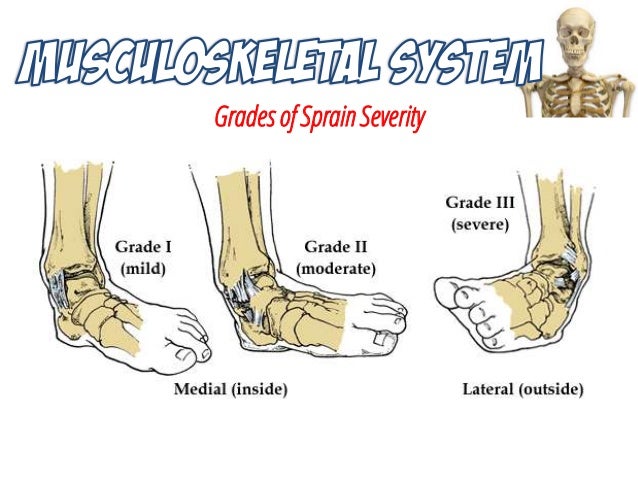 MUSCULOSKELETAL SYSTEM

Grades of Sprain Severity

Grade I (mild)

Grade II (moderate)

Grade III (severe)

Medial (inside)

Lateral (outside)